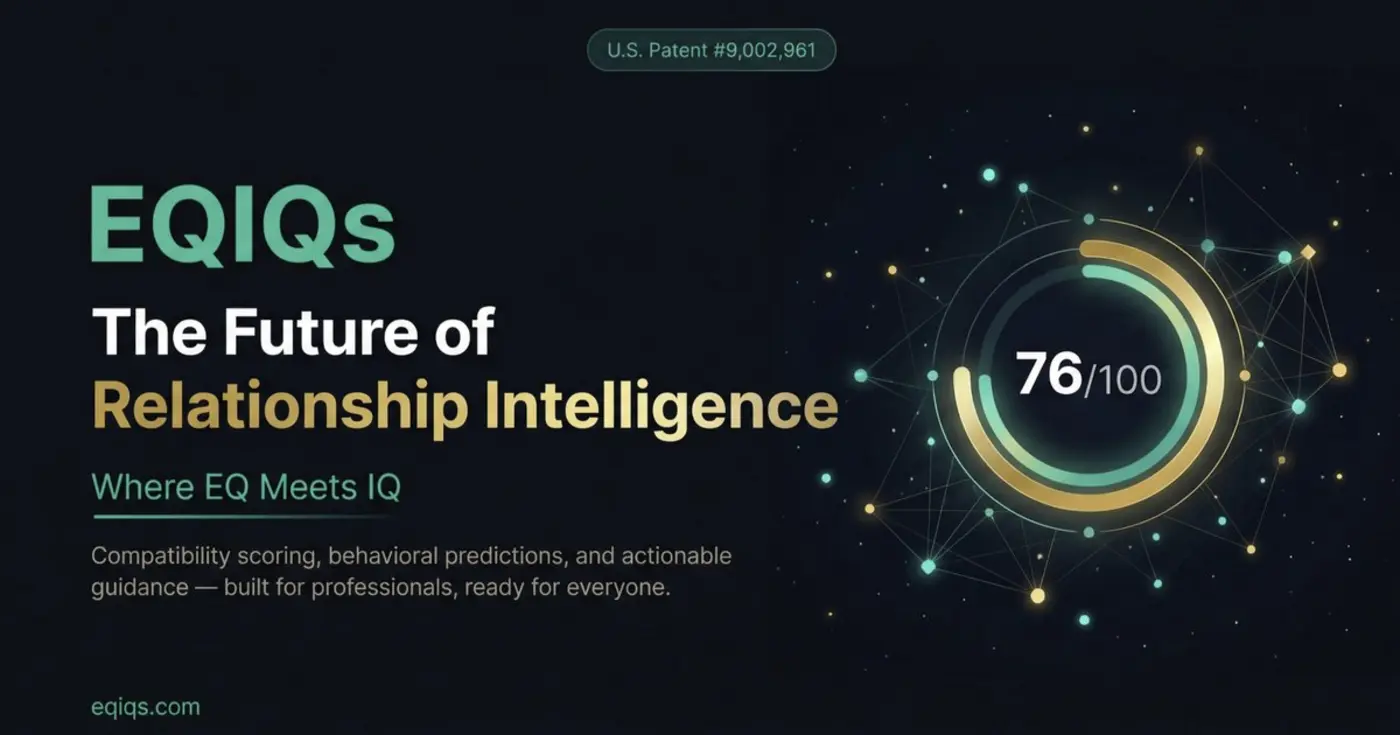 U.S. Patent #9,002,961

EQIQs

The Future of Relationship Intelligence

Where EQ Meets IQ

Compatibility scoring, behavioral predictions, and actionable guidance — built for professionals, ready for everyone.

76/100

eqiqs.com